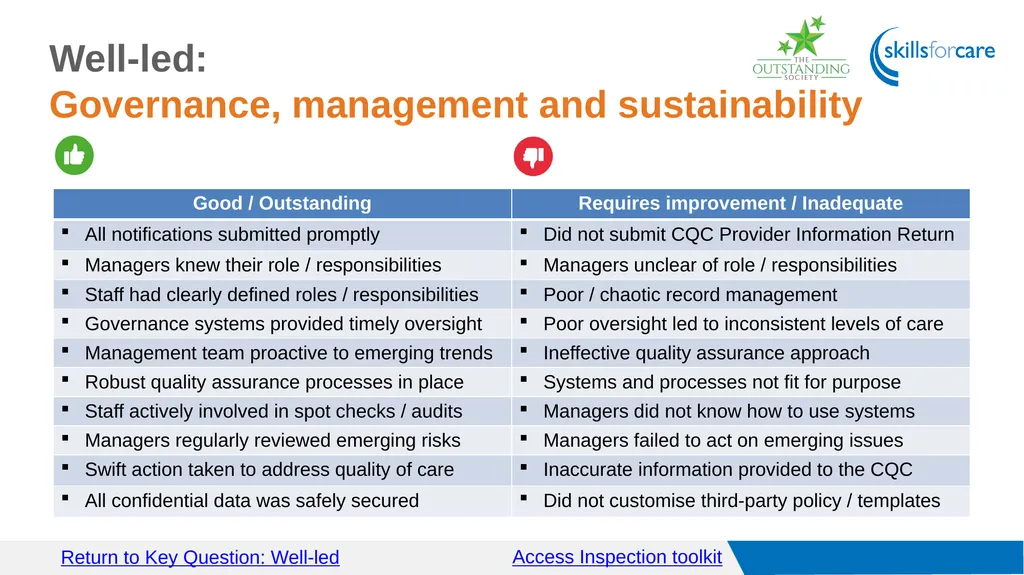 Well-led:
Governance, management and sustainability

THE OUTSTANDING SOCIETY

skillsforcare

| Good / Outstanding | Requires improvement / Inadequate |
|---|---|
| ▪ All notifications submitted promptly | ▪ Did not submit CQC Provider Information Return |
| ▪ Managers knew their role / responsibilities | ▪ Managers unclear of role / responsibilities |
| ▪ Staff had clearly defined roles / responsibilities | ▪ Poor / chaotic record management |
| ▪ Governance systems provided timely oversight | ▪ Poor oversight led to inconsistent levels of care |
| ▪ Management team proactive to emerging trends | ▪ Ineffective quality assurance approach |
| ▪ Robust quality assurance processes in place | ▪ Systems and processes not fit for purpose |
| ▪ Staff actively involved in spot checks / audits | ▪ Managers did not know how to use systems |
| ▪ Managers regularly reviewed emerging risks | ▪ Managers failed to act on emerging issues |
| ▪ Swift action taken to address quality of care | ▪ Inaccurate information provided to the CQC |
| ▪ All confidential data was safely secured | ▪ Did not customise third-party policy / templates |

Return to Key Question: Well-led

Access Inspection toolkit